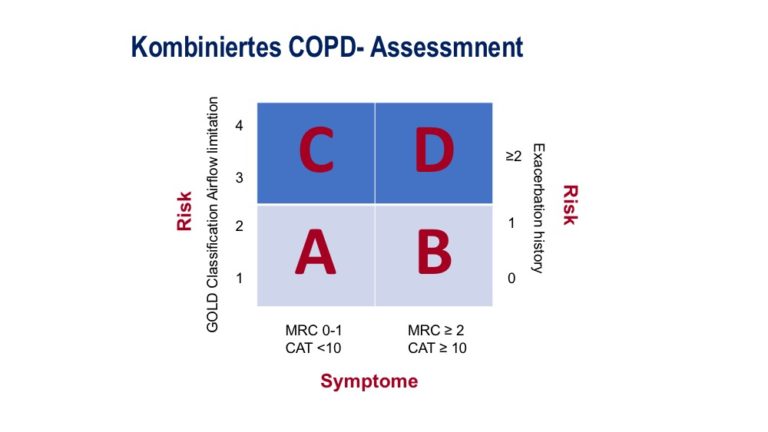 Kombiniertes COPD- Assessmnent

Risk

GOLD Classification Airflow limitation

4
3
2
1

C
D
A
B

≥2
1
0

Exacerbation history

Risk

MRC 0-1
CAT <10

MRC ≥ 2
CAT ≥ 10

Symptome